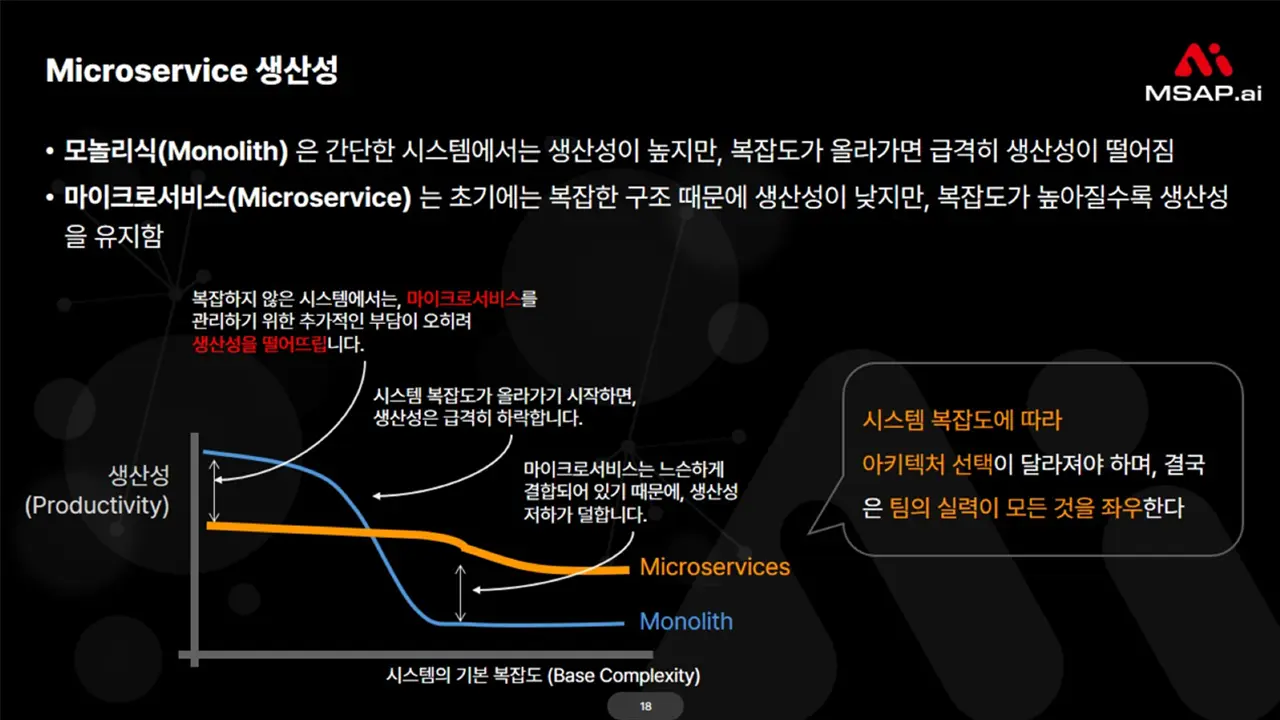 Microservice 생산성

MSAP.ai

• 모놀리식(Monolith) 은 간단한 시스템에서는 생산성이 높지만, 복잡도가 올라가면 급격히 생산성이 떨어짐
• 마이크로서비스(Microservice) 는 초기에는 복잡한 구조 때문에 생산성이 낮지만, 복잡도가 높아질수록 생산성을 유지함

복잡하지 않은 시스템에서는, 마이크로서비스를 관리하기 위한 추가적인 부담이 오히려 생산성을 떨어뜨립니다.

시스템 복잡도가 올라가기 시작하면, 생산성은 급격히 하락합니다.

마이크로서비스는 느슨하게 결합되어 있기 때문에, 생산성 저하가 덜합니다.

생산성 (Productivity)

Microservices

Monolith

시스템의 기본 복잡도 (Base Complexity)

시스템 복잡도에 따라 아키텍처 선택이 달라져야 하며, 결국은 팀의 실력이 모든 것을 좌우한다

18